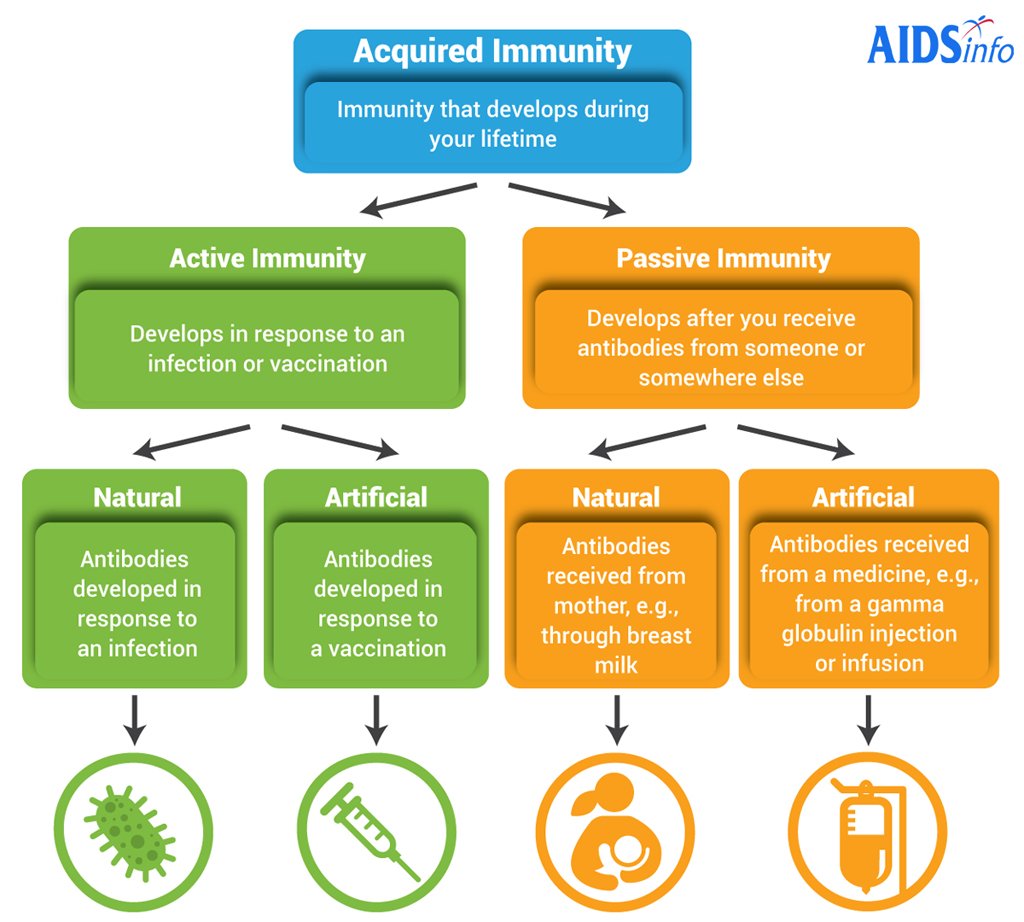 AIDSinfo

Acquired Immunity

Immunity that develops during your lifetime

Active Immunity

Develops in response to an infection or vaccination

Passive Immunity

Develops after you receive antibodies from someone or somewhere else

Natural

Antibodies developed in response to an infection

Artificial

Antibodies developed in response to a vaccination

Natural

Antibodies received from mother, e.g., through breast milk

Artificial

Antibodies received from a medicine, e.g., from a gamma globulin injection or infusion